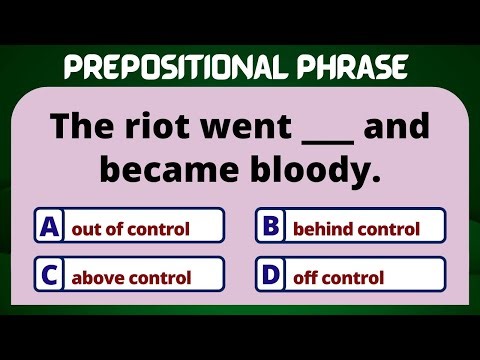 PREPOSITIONAL PHRASE

The riot went ___ and became bloody.

A out of control
B behind control
C above control
D off control